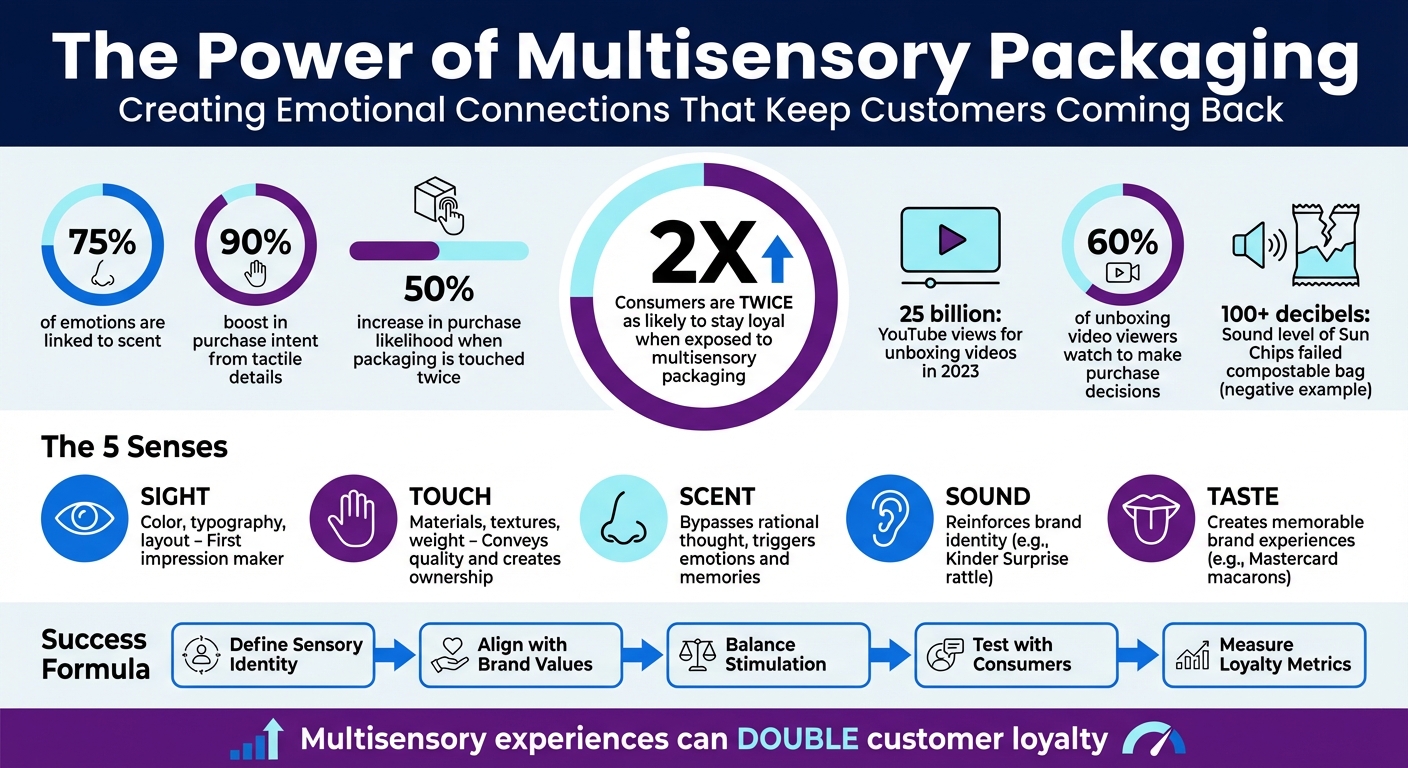 The Power of Multisensory Packaging
Creating Emotional Connections That Keep Customers Coming Back

75%
of emotions are linked to scent

90%
boost in purchase intent from tactile details

50%
increase in purchase likelihood when packaging is touched twice

2X
Consumers are TWICE as likely to stay loyal when exposed to multisensory packaging

25 billion:
YouTube views for unboxing videos in 2023

60%
of unboxing video viewers watch to make purchase decisions

100+ decibels:
Sound level of Sun Chips failed compostable bag (negative example)

The 5 Senses

SIGHT
Color, typography, layout – First impression maker

TOUCH
Materials, textures, weight – Conveys quality and creates ownership

SCENT
Bypasses rational thought, triggers emotions and memories

SOUND
Reinforces brand identity (e.g., Kinder Surprise rattle)

TASTE
Creates memorable brand experiences (e.g., Mastercard macarons)

Success Formula
Define Sensory Identity
Align with Brand Values
Balance Stimulation
Test with Consumers
Measure Loyalty Metrics

Multisensory experiences can DOUBLE customer loyalty